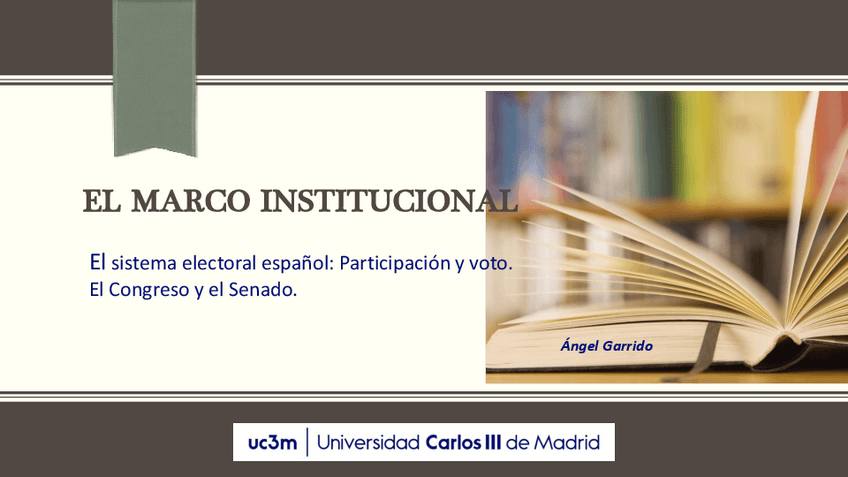 EL MARCO INSTITUCIONAL

El sistema electoral español: Participación y voto.
El Congreso y el Senado.

Ángel Garrido

uc3m | Universidad Carlos III de Madrid